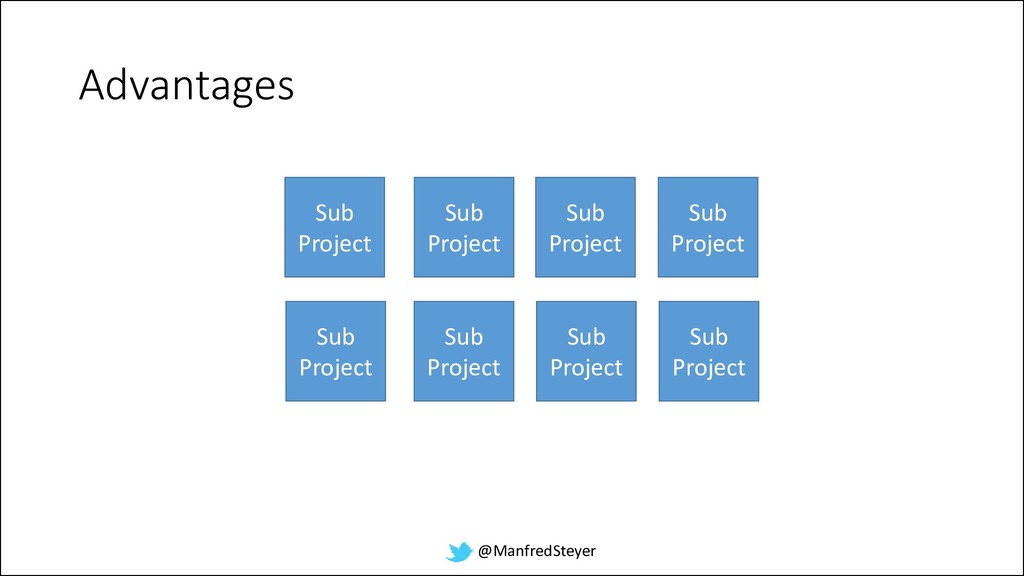 Advantages

Sub Project

Sub Project

Sub Project

Sub Project

Sub Project

Sub Project

Sub Project

Sub Project

@ManfredSteyer